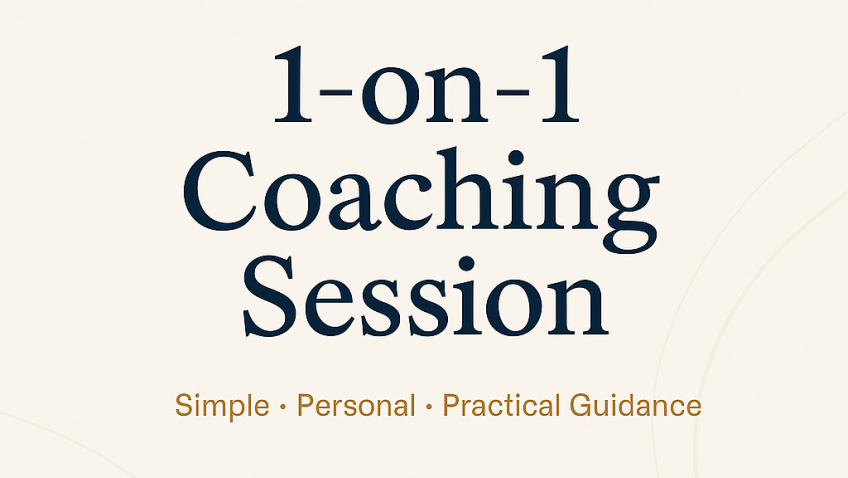 1-on-1
Coaching
Session

Simple · Personal · Practical Guidance